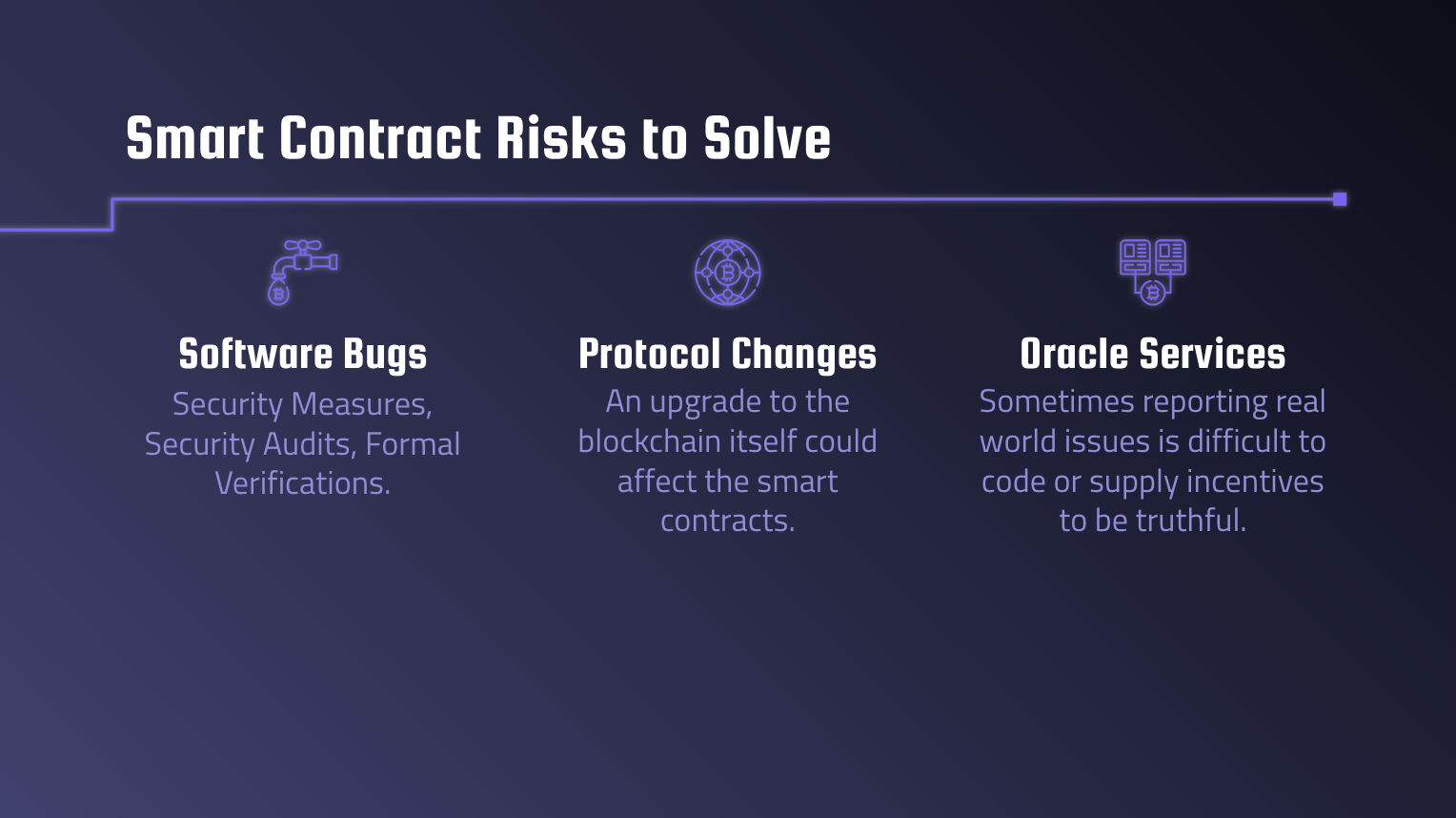 Smart Contract Risks to Solve

Software Bugs

Security Measures, Security Audits, Formal Verifications.

Protocol Changes

An upgrade to the blockchain itself could affect the smart contracts.

Oracle Services

Sometimes reporting real world issues is difficult to code or supply incentives to be truthful.